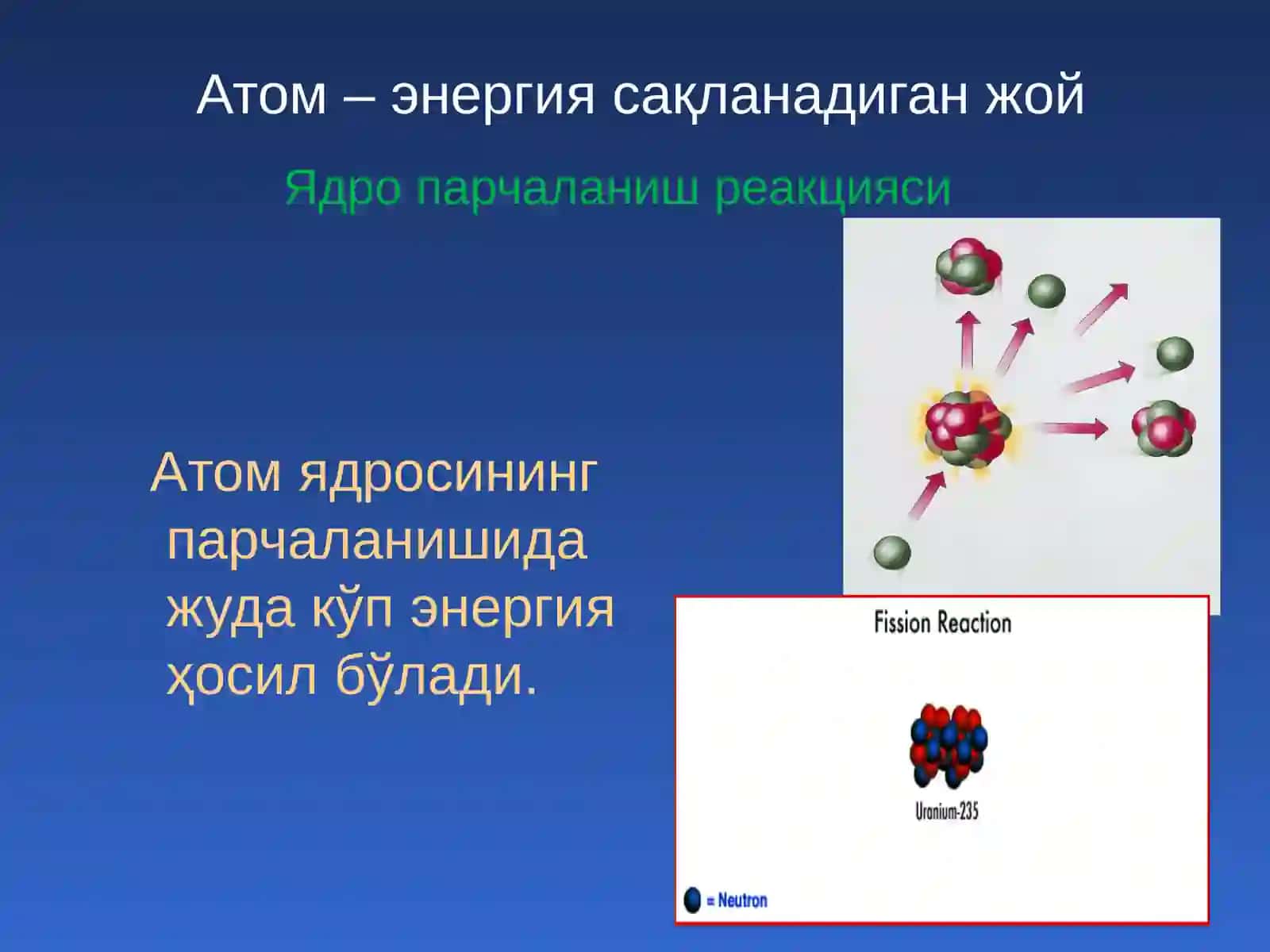 Атом – энергия сақланадиган жой

Ядро парчаланиш реакцияси

Атом ядросининг парчаланишида жуда кўп энергия ҳосил бўлади.

Fission Reaction

Uranium-235

= Neutron